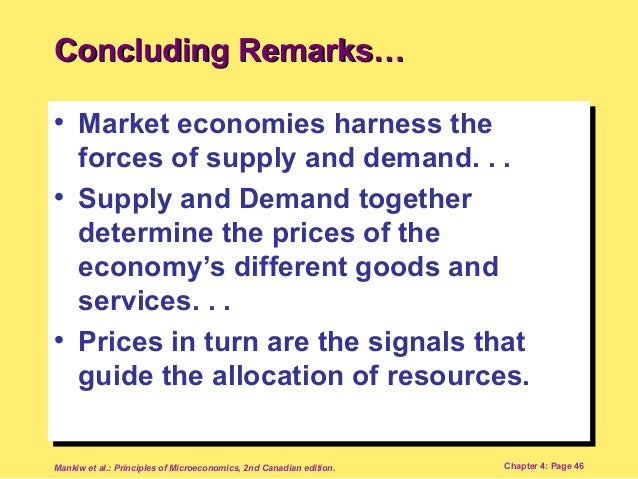 Concluding Remarks…

• Market economies harness the forces of supply and demand. . .
• Supply and Demand together determine the prices of the economy’s different goods and services. . .
• Prices in turn are the signals that guide the allocation of resources.

Mankiw et al.: Principles of Microeconomics, 2nd Canadian edition.

Chapter 4: Page 46